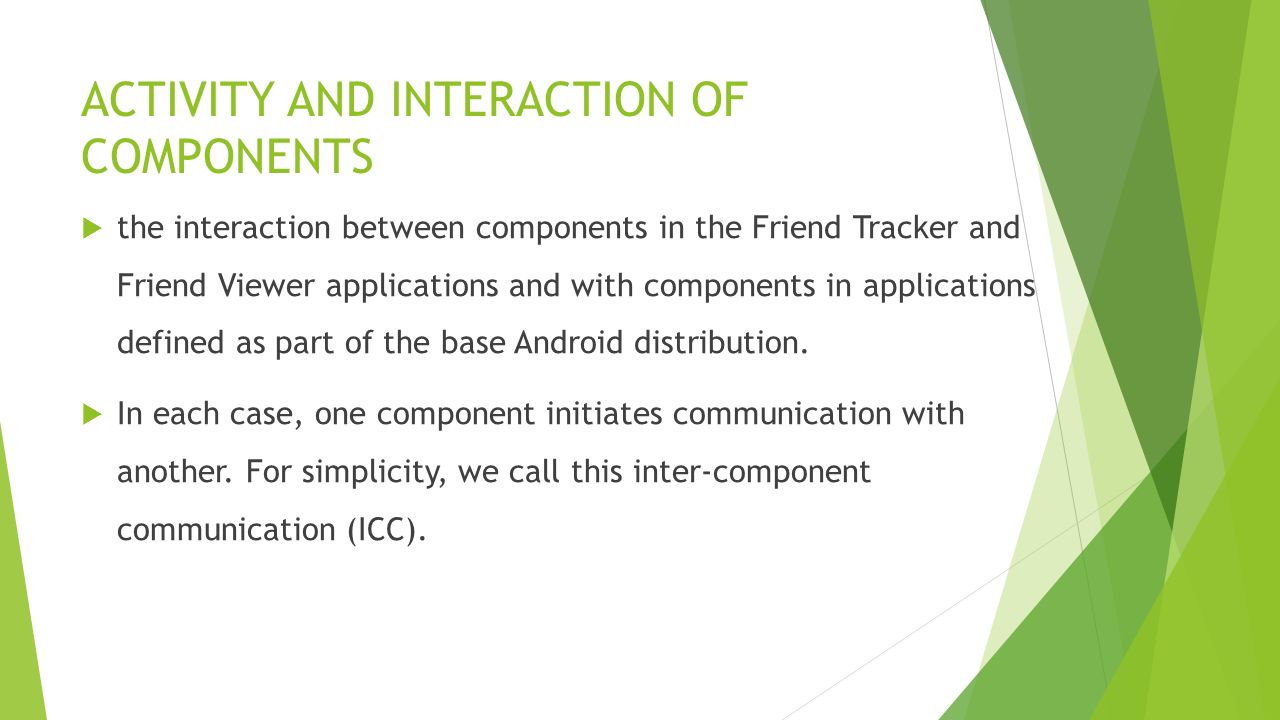 ACTIVITY AND INTERACTION OF COMPONENTS

the interaction between components in the Friend Tracker and Friend Viewer applications and with components in applications defined as part of the base Android distribution.

In each case, one component initiates communication with another. For simplicity, we call this inter-component communication (ICC).